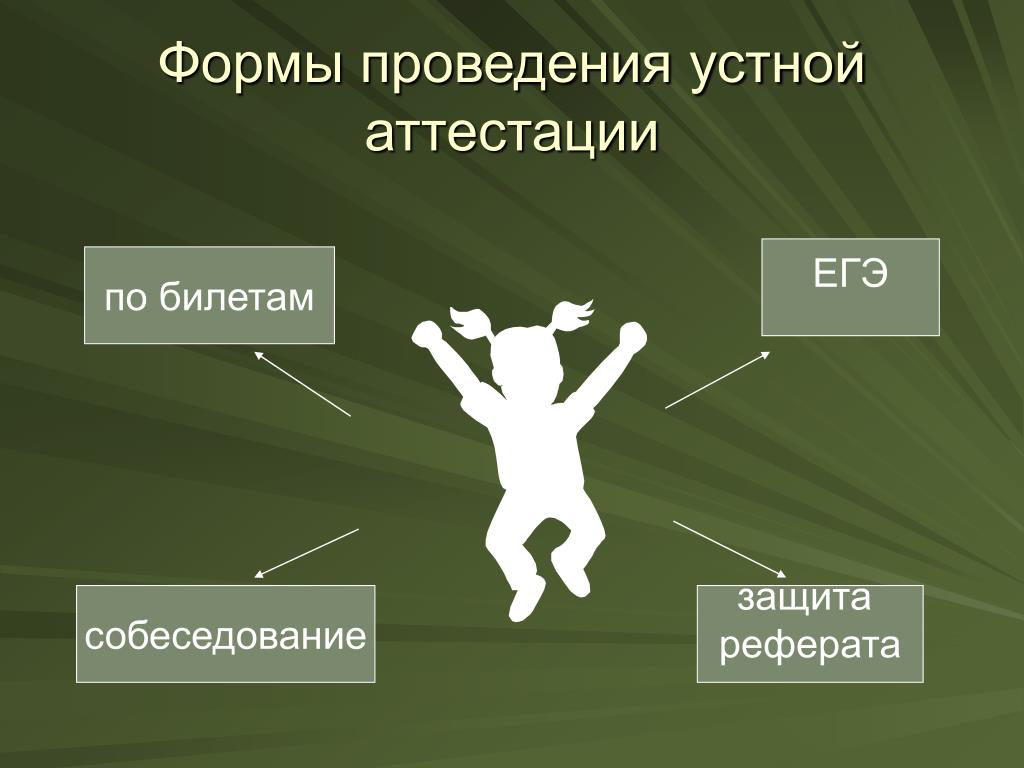 Формы проведения устной аттестации

по билетам

ЕГЭ

собеседование

защита реферата